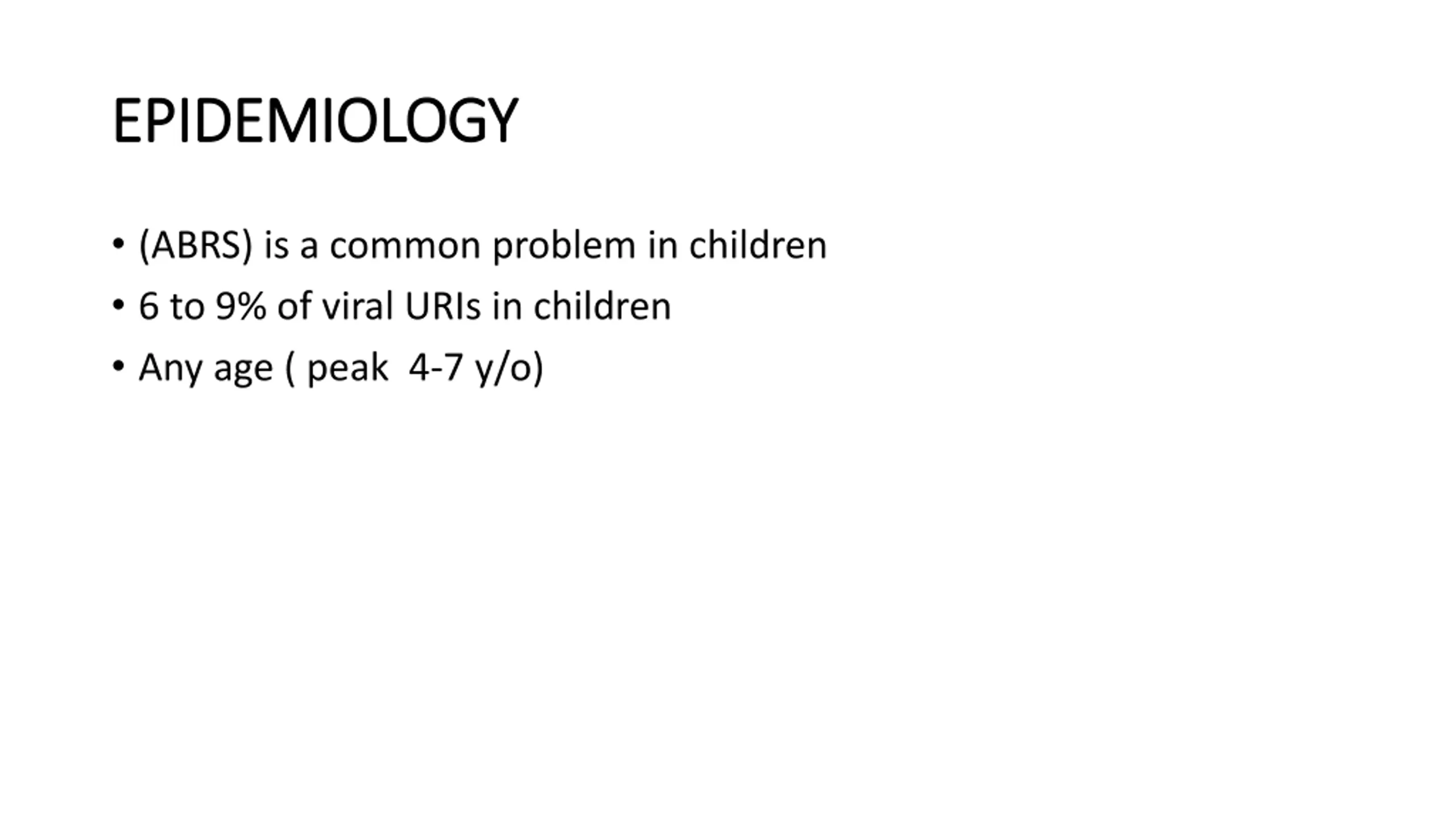 EPIDEMIOLOGY

• (ABRS) is a common problem in children
• 6 to 9% of viral URIs in children
• Any age ( peak 4-7 y/o)